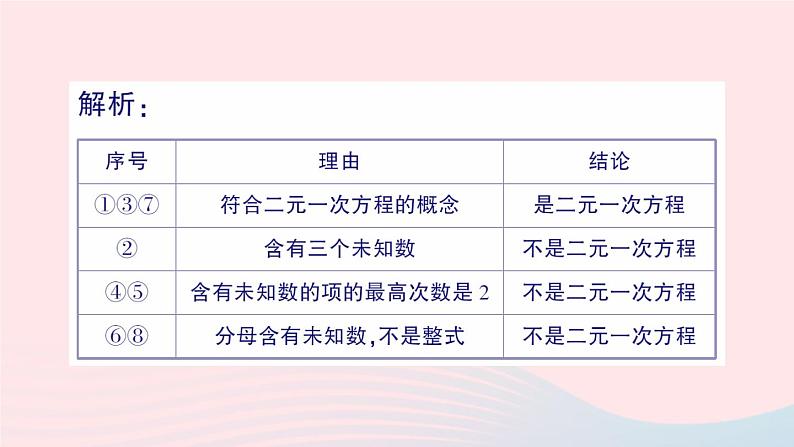 解析：

| 序号 | 理由 | 结论 |
|---|---|---|
| ①③⑦ | 符合二元一次方程的概念 | 是二元一次方程 |
| ② | 含有三个未知数 | 不是二元一次方程 |
| ④⑤ | 含有未知数的项的最高次数是 2 | 不是二元一次方程 |
| ⑥⑧ | 分母含有未知数,不是整式 | 不是二元一次方程 |